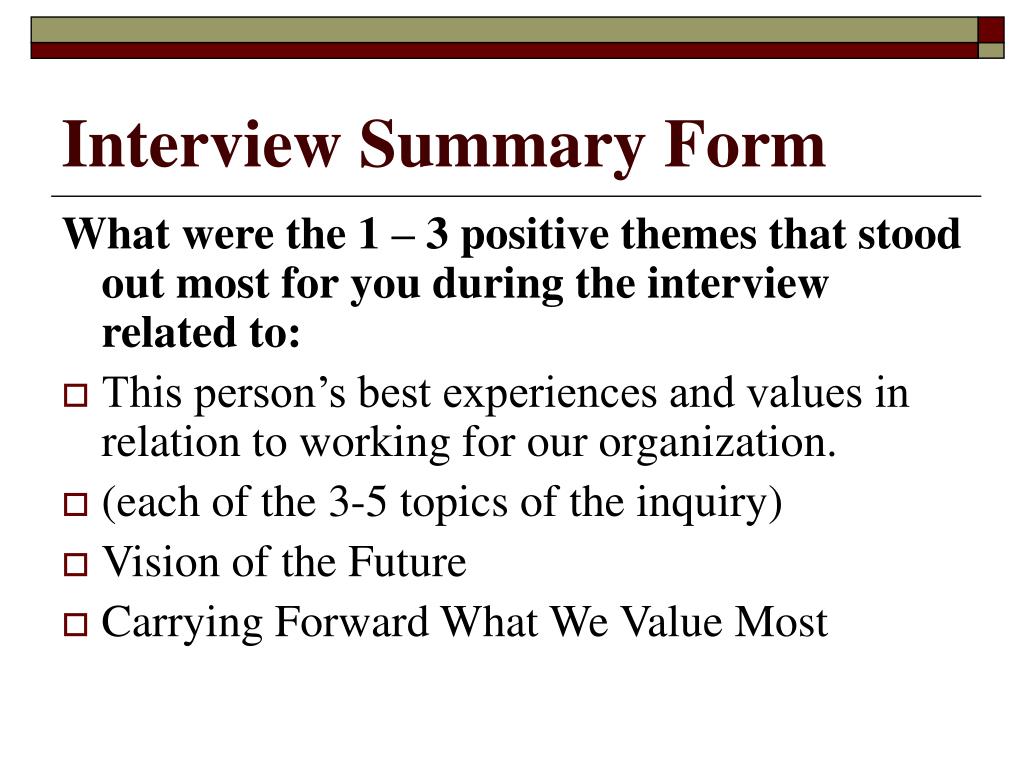 Interview Summary Form

What were the 1 – 3 positive themes that stood out most for you during the interview related to:

This person’s best experiences and values in relation to working for our organization.

(each of the 3-5 topics of the inquiry)

Vision of the Future

Carrying Forward What We Value Most